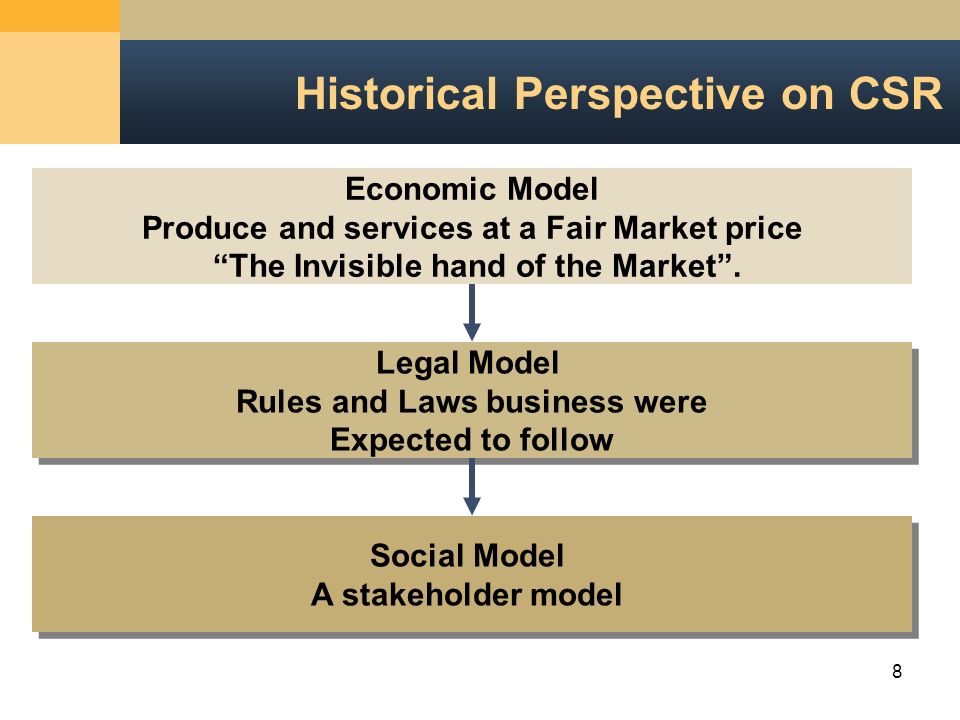 Historical Perspective on CSR

Economic Model
Produce and services at a Fair Market price
“The Invisible hand of the Market”.

Legal Model
Rules and Laws business were
Expected to follow

Social Model
A stakeholder model

8